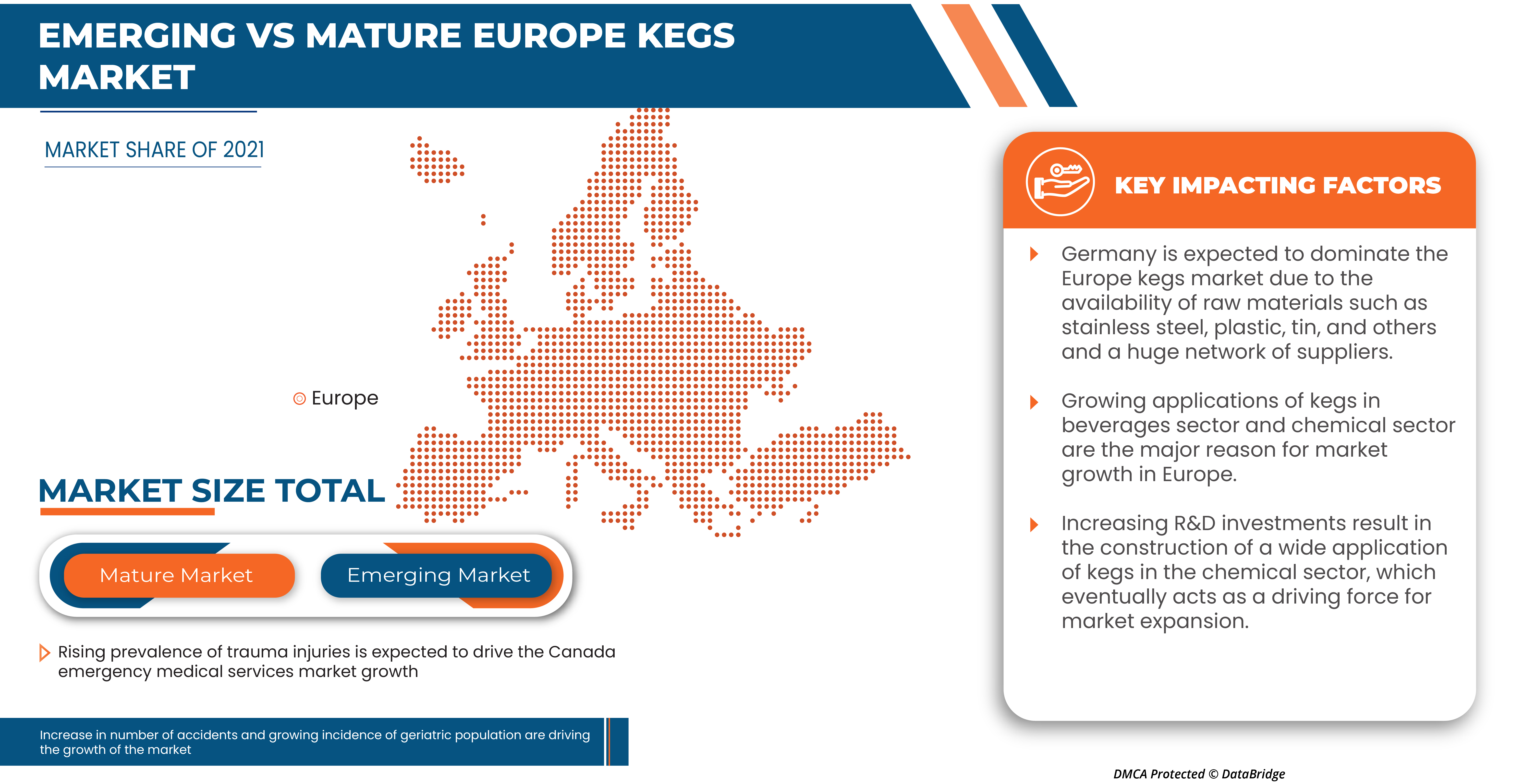 EMERGING VS MATURE EUROPE KEGS MARKET

MARKET SHARE OF 2021

Europe

MARKET SIZE TOTAL

Mature Market

Emerging Market

Rising prevalence of trauma injuries is expected to drive the Canada emergency medical services market growth

Increase in number of accidents and growing incidence of geriatric population are driving the growth of the market

KEY IMPACTING FACTORS

Germany is expected to dominate the Europe kegs market due to the availability of raw materials such as stainless steel, plastic, tin, and others and a huge network of suppliers.

Growing applications of kegs in beverages sector and chemical sector are the major reason for market growth in Europe.

Increasing R&D investments result in the construction of a wide application of kegs in the chemical sector, which eventually acts as a driving force for market expansion.

DMCA Protected © DataBridge